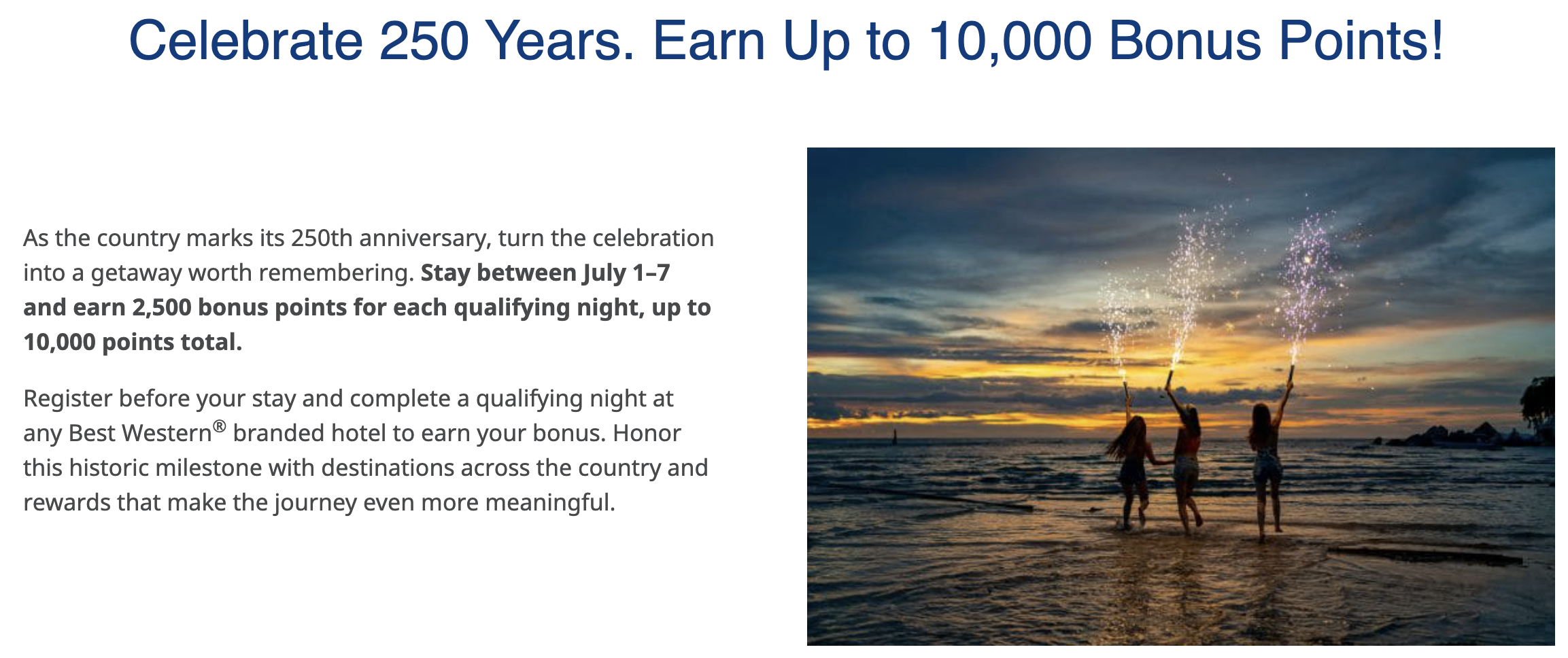 Celebrate 250 Years. Earn Up to 10,000 Bonus Points!

As the country marks its 250th anniversary, turn the celebration into a getaway worth remembering. Stay between July 1–7 and earn 2,500 bonus points for each qualifying night, up to 10,000 points total.

Register before your stay and complete a qualifying night at any Best Western® branded hotel to earn your bonus. Honor this historic milestone with destinations across the country and rewards that make the journey even more meaningful.